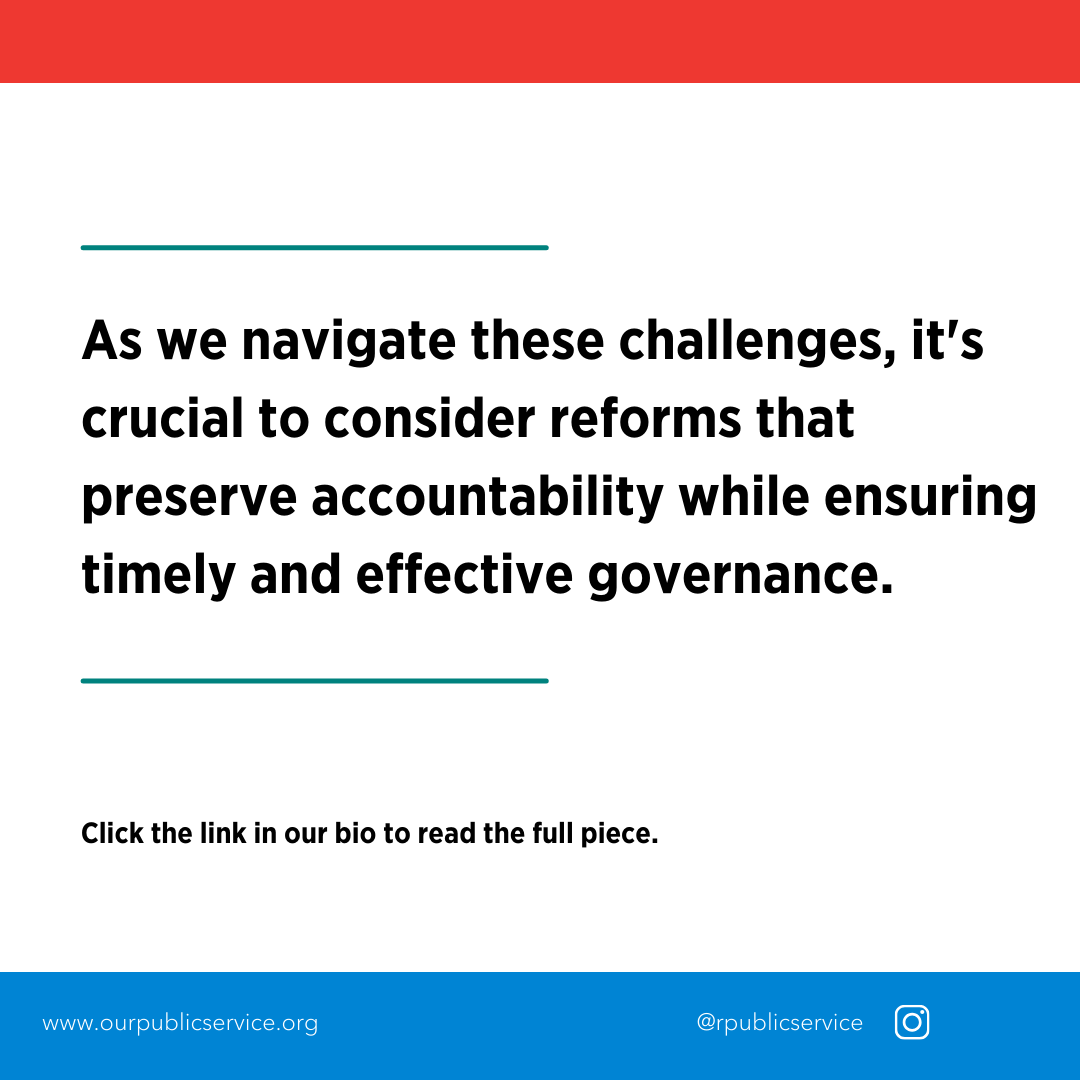 As we navigate these challenges, it's crucial to consider reforms that preserve accountability while ensuring timely and effective governance.

Click the link in our bio to read the full piece.

www.ourpublicservice.org

@rpublicservice